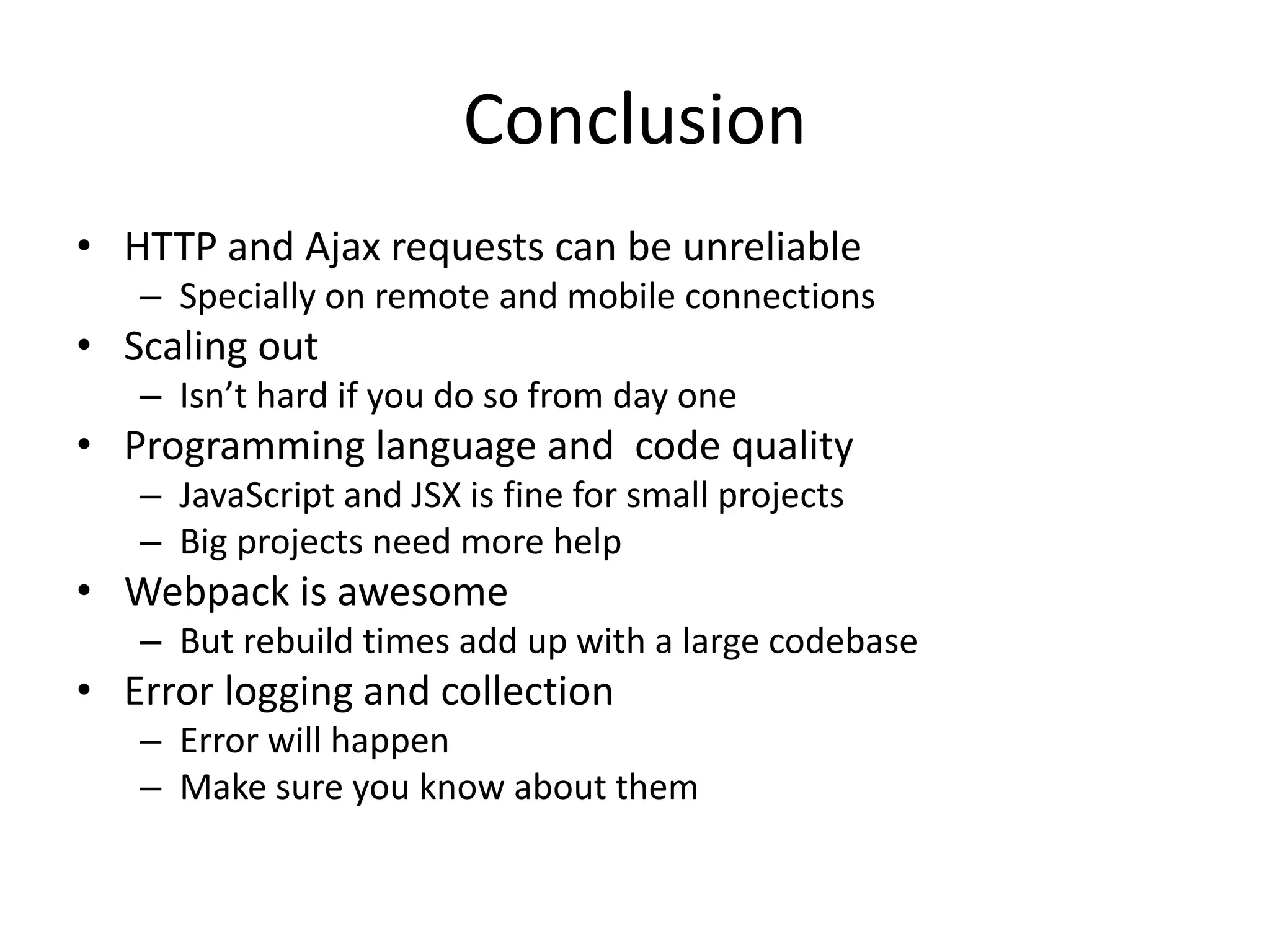 Conclusion

• HTTP and Ajax requests can be unreliable
  – Specially on remote and mobile connections
• Scaling out
  – Isn’t hard if you do so from day one
• Programming language and  code quality
  – JavaScript and JSX is fine for small projects
  – Big projects need more help
• Webpack is awesome
  – But rebuild times add up with a large codebase
• Error logging and collection
  – Error will happen
  – Make sure you know about them